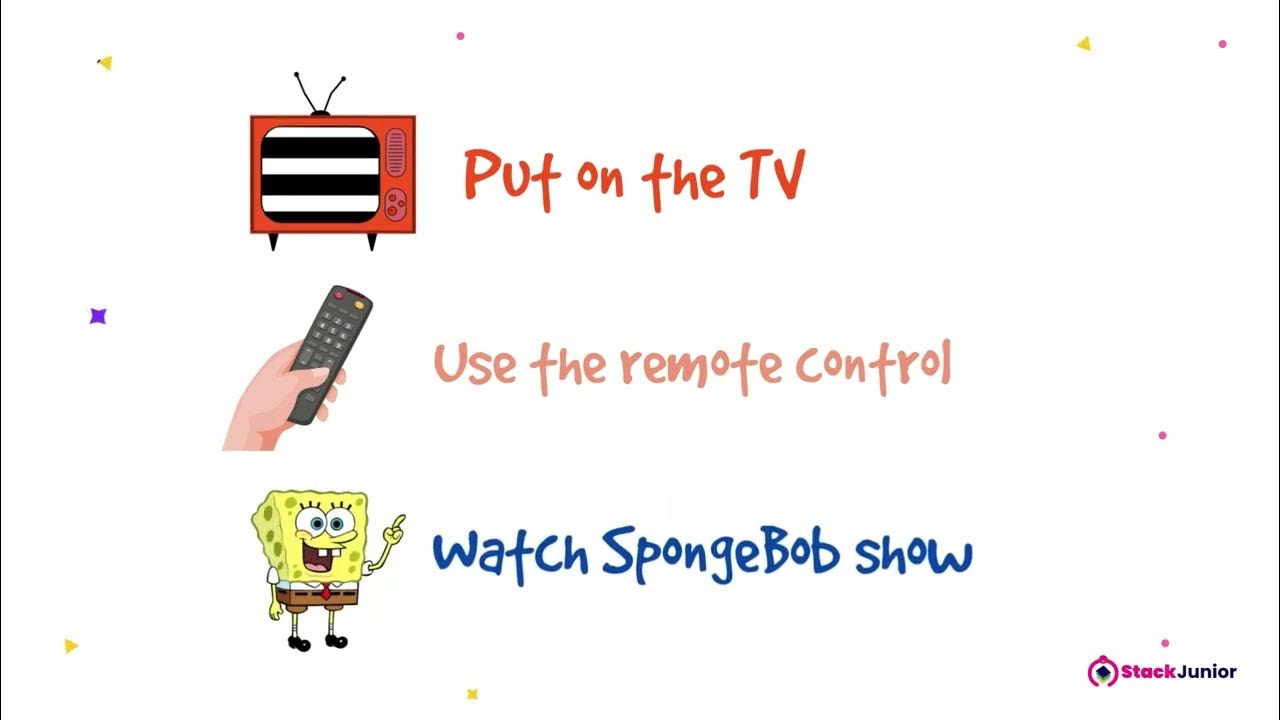 Put on the TV

Use the remote control

Watch SpongeBob show

StackJunior